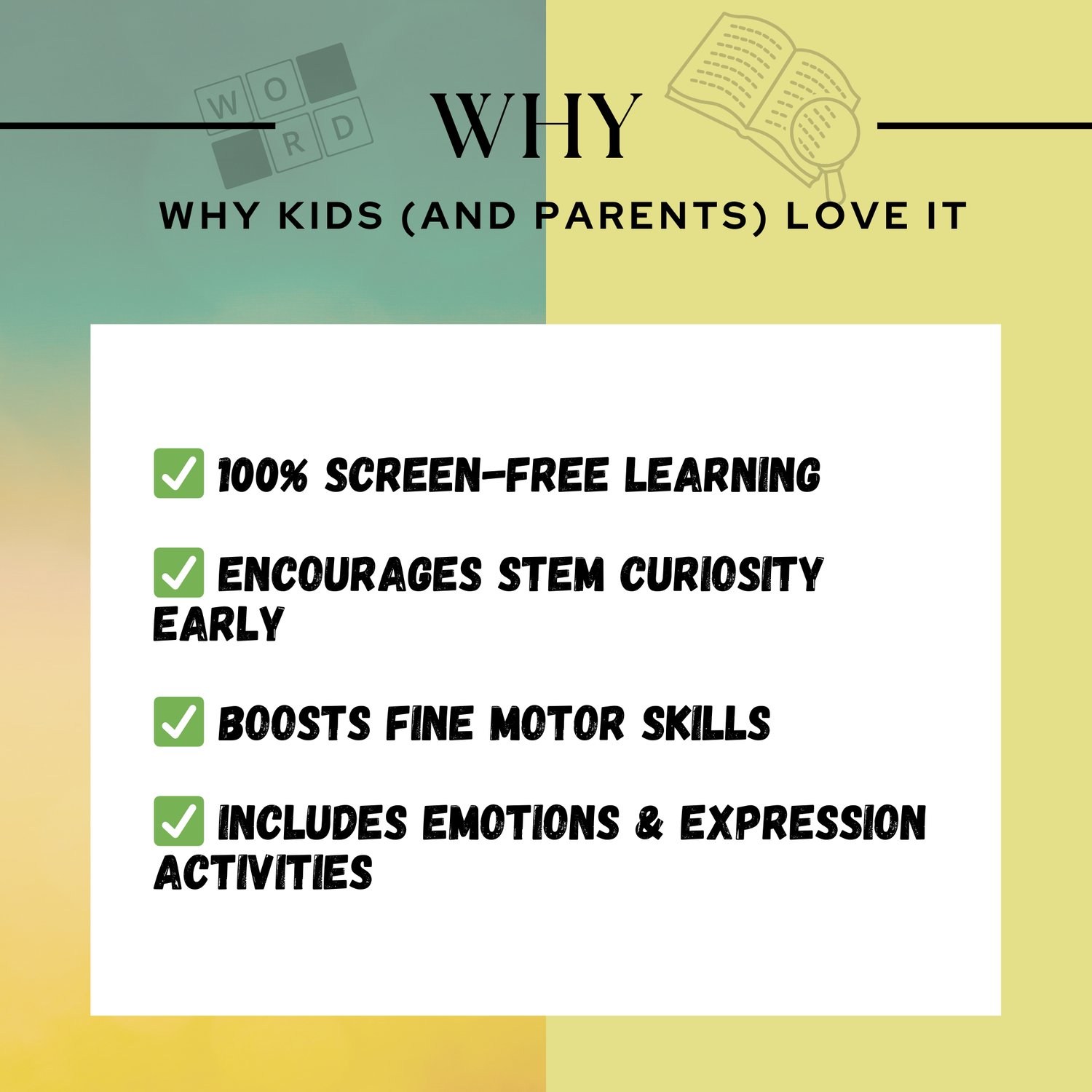 W O R D

WHY

WHY KIDS (AND PARENTS) LOVE IT

✅ 100% SCREEN-FREE LEARNING

✅ ENCOURAGES STEM CURIOSITY EARLY

✅ BOOSTS FINE MOTOR SKILLS

✅ INCLUDES EMOTIONS & EXPRESSION ACTIVITIES